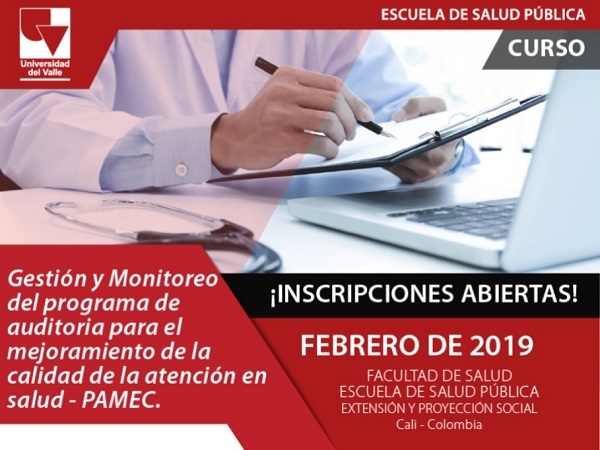 Universidad del Valle

ESCUELA DE SALUD PÚBLICA

CURSO

Gestión y Monitoreo del programa de auditoria para el mejoramiento de la calidad de la atención en salud - PAMEC.

¡INSCRIPCIONES ABIERTAS!

FEBRERO DE 2019

FACULTAD DE SALUD
ESCUELA DE SALUD PÚBLICA
EXTENSIÓN Y PROYECCIÓN SOCIAL
Cali - Colombia